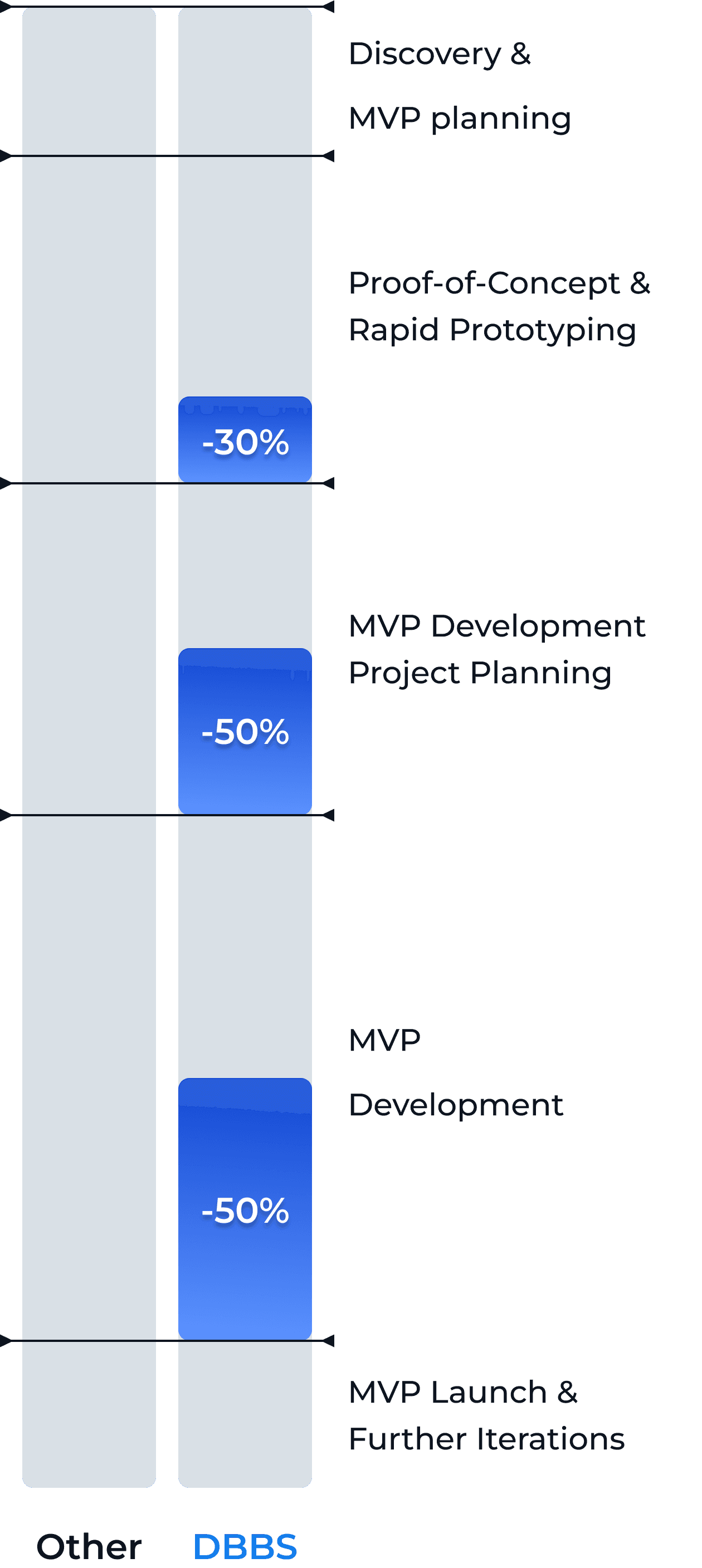 Discovery &
MVP planning

Proof-of-Concept &
Rapid Prototyping

-30%

MVP Development
Project Planning

-50%

MVP
Development

-50%

MVP Launch &
Further Iterations

Other DBBS